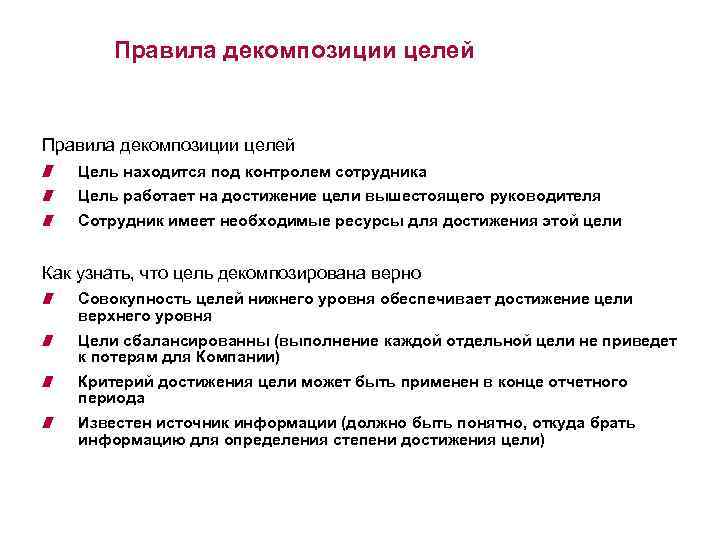 Правила декомпозиции целей

Правила декомпозиции целей

Цель находится под контролем сотрудника

Цель работает на достижение цели вышестоящего руководителя

Сотрудник имеет необходимые ресурсы для достижения этой цели

Как узнать, что цель декомпозирована верно

Совокупность целей нижнего уровня обеспечивает достижение цели верхнего уровня

Цели сбалансированны (выполнение каждой отдельной цели не приведет к потерям для Компании)

Критерий достижения цели может быть применен в конце отчетного периода

Известен источник информации (должно быть понятно, откуда брать информацию для определения степени достижения цели)